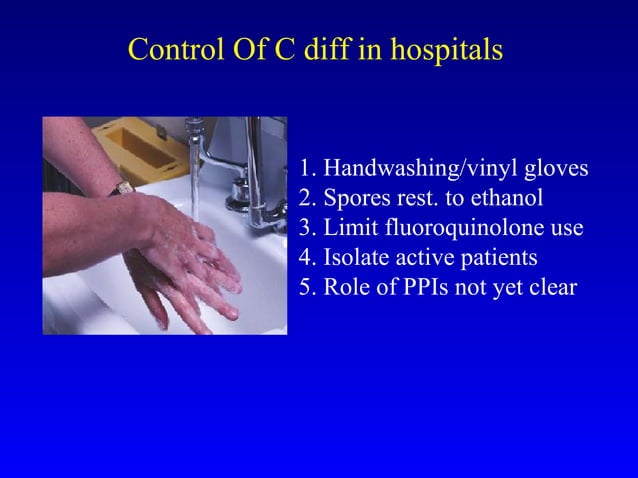 Control Of C diff in hospitals

1. Handwashing/vinyl gloves
2. Spores rest. to ethanol
3. Limit fluoroquinolone use
4. Isolate active patients
5. Role of PPIs not yet clear